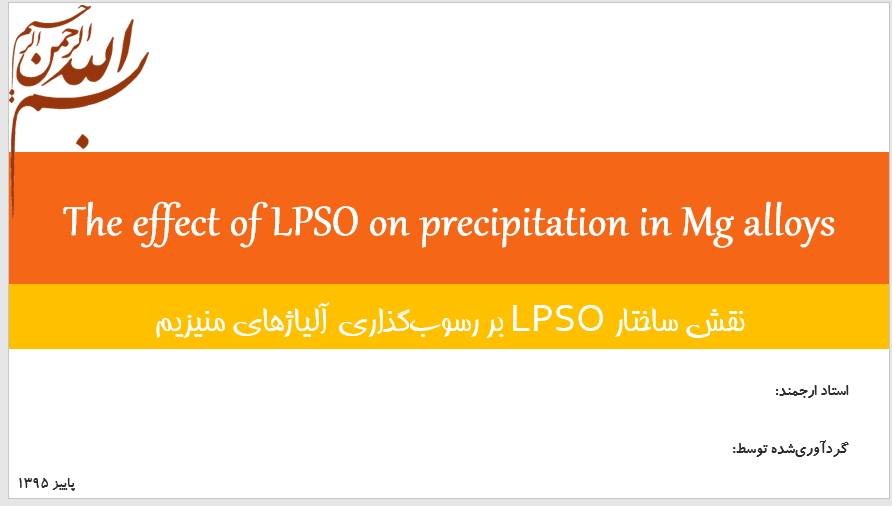 بسم الله الرحمن الرحیم

The effect of LPSO on precipitation in Mg alloys

نقش ساختار LPSO بر رسوب‌گذاری آلیاژهای منیزیم

استاد ارجمند:

گردآوری‌شده توسط:

پاییز ۱۳۹۵